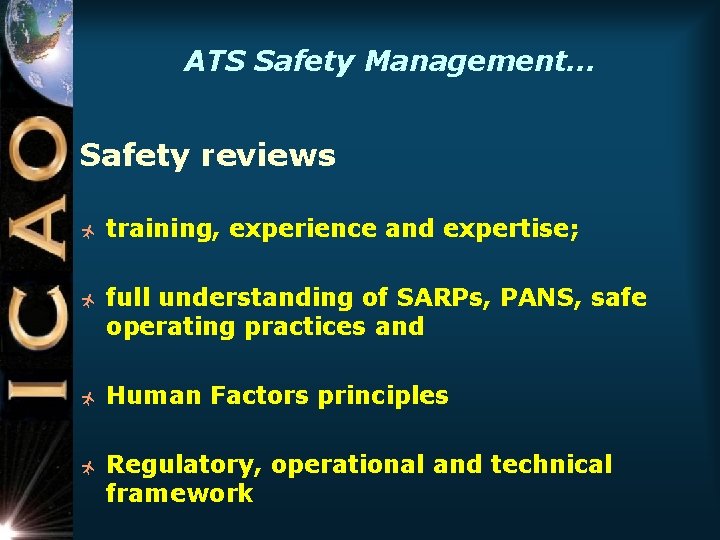 ICAO

ATS Safety Management…

Safety reviews

training, experience and expertise;

full understanding of SARPs, PANS, safe operating practices and

Human Factors principles

Regulatory, operational and technical framework